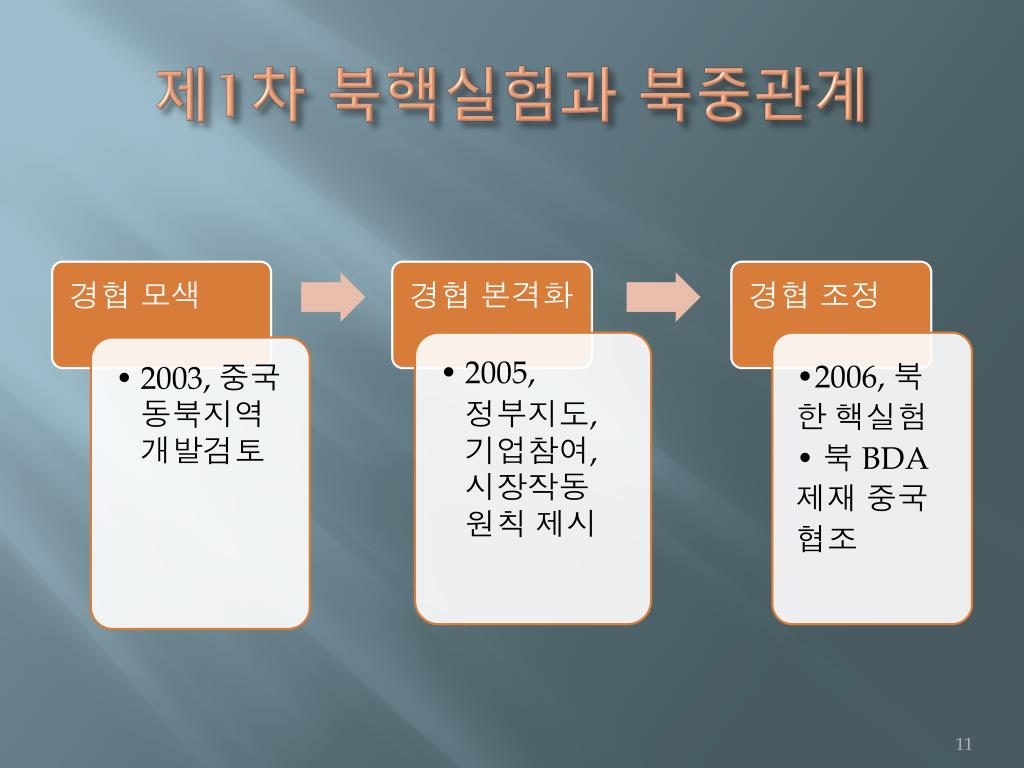 제1차 북핵실험과 북중관계

경협 모색

• 2003, 중국 동북지역 개발검토

경협 본격화

• 2005, 정부지도, 기업참여, 시장작동 원칙 제시

경협 조정

•2006, 북한 핵실험
• 북 BDA 제재 중국 협조

11